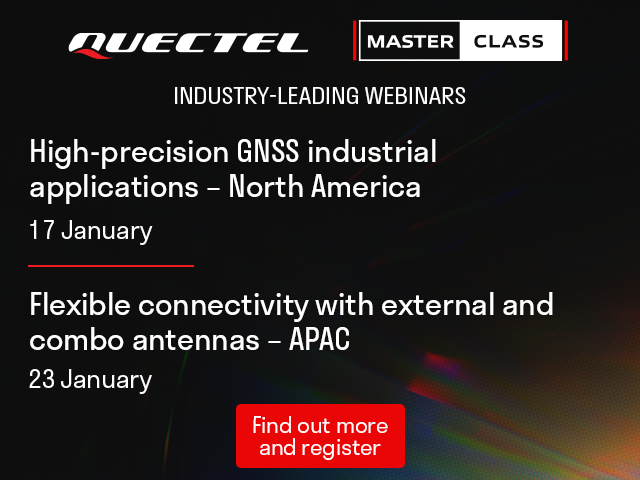 QUECTEL

MASTER CLASS

INDUSTRY-LEADING WEBINARS

High-precision GNSS industrial applications – North America

17 January

Flexible connectivity with external and combo antennas – APAC

23 January

Find out more and register